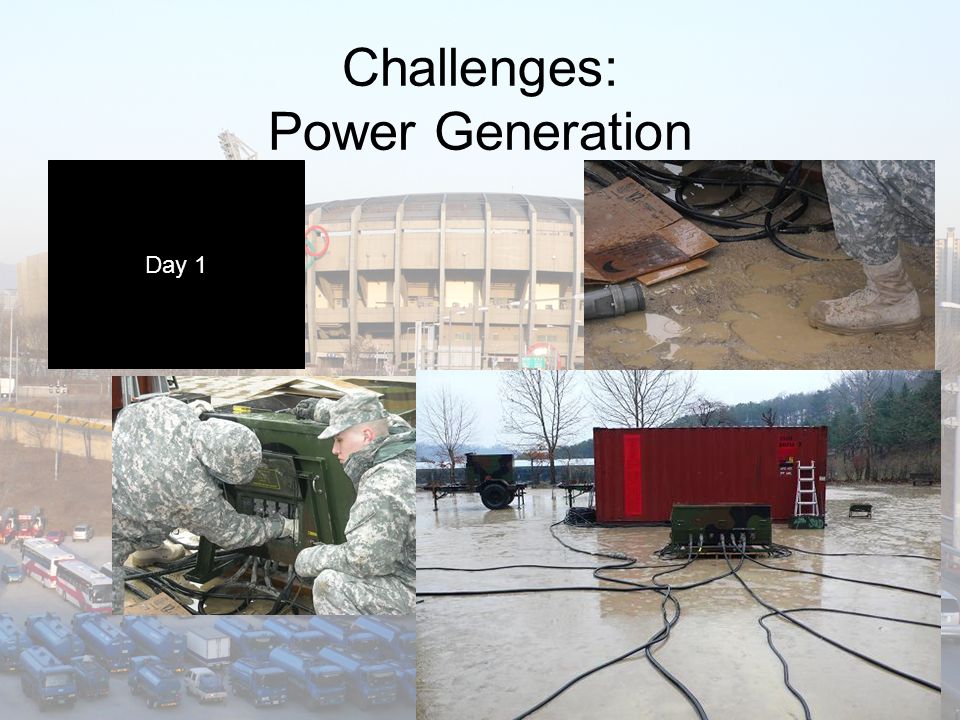 Challenges:
Power Generation

Day 1